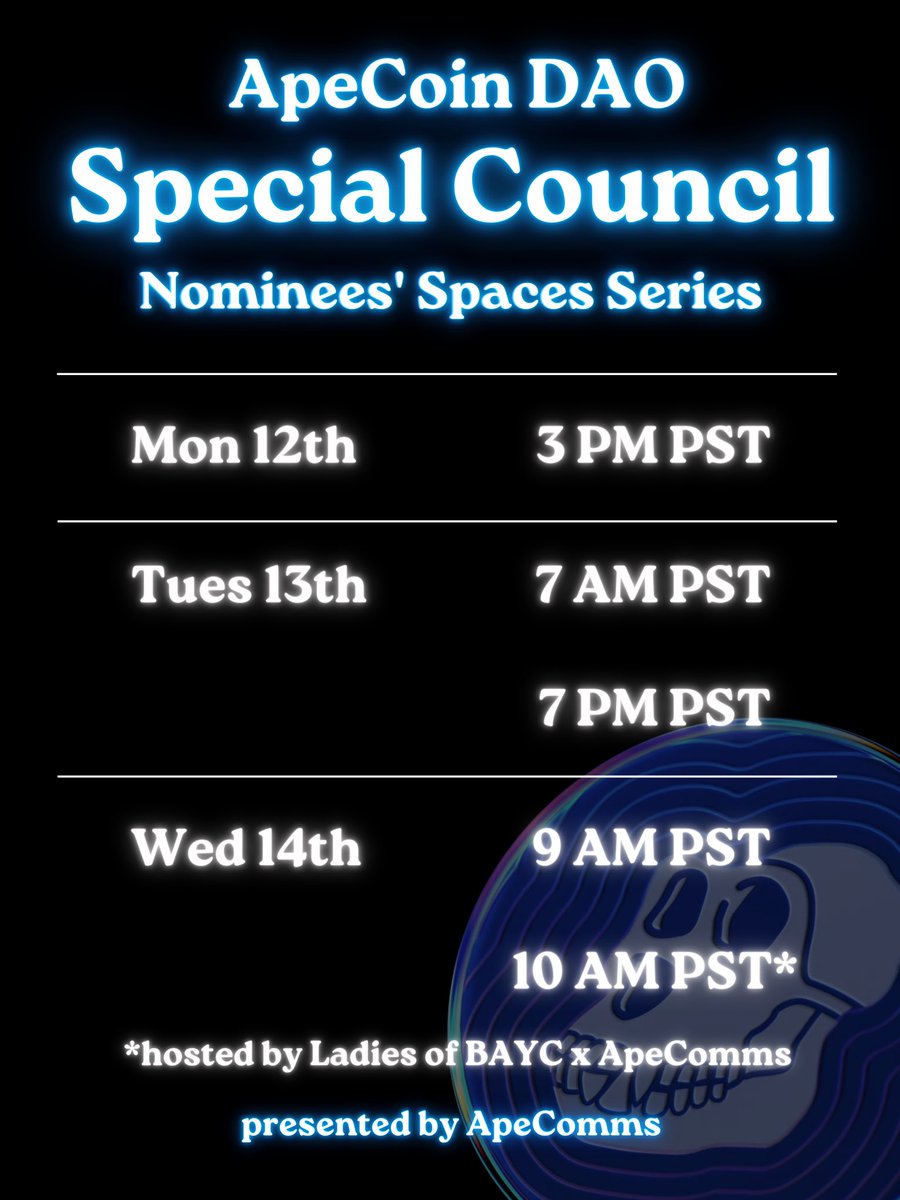 ApeCoin DAO
Special Council
Nominees' Spaces Series

Mon 12th 3 PM PST

Tues 13th 7 AM PST

7 PM PST

Wed 14th 9 AM PST

10 AM PST*

*hosted by Ladies of BAYC x ApeComms

presented by ApeComms